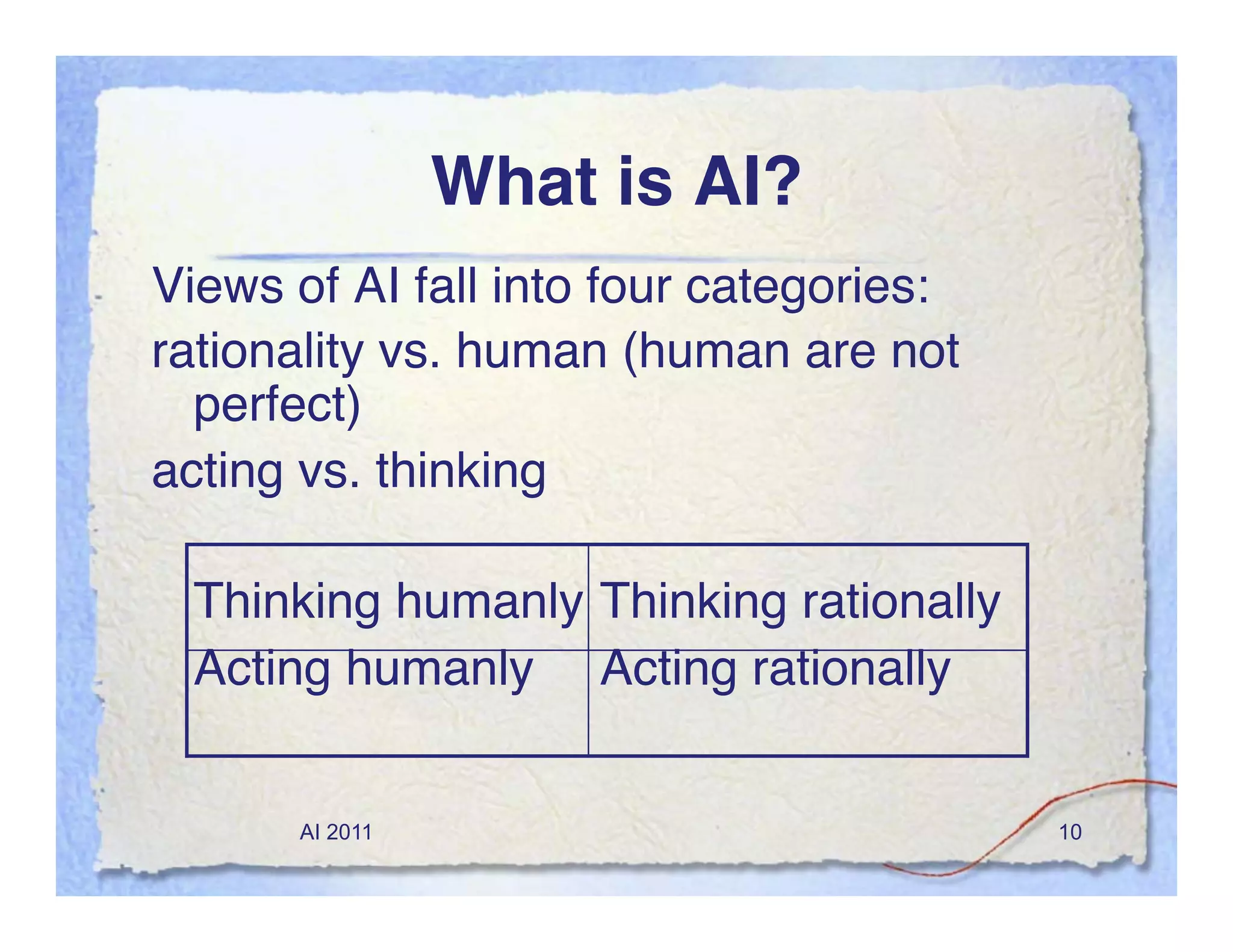 What is AI?

Views of AI fall into four categories:

rationality vs. human (human are not perfect)

acting vs. thinking

| Thinking humanly | Thinking rationally |
|---|---|
| Acting humanly | Acting rationally |

AI 2011

10